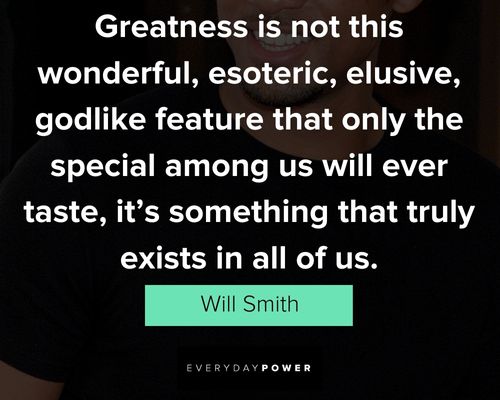 Greatness is not this wonderful, esoteric, elusive, godlike feature that only the special among us will ever taste, it's something that truly exists in all of us.

Will Smith

EVERYDAYPOWER